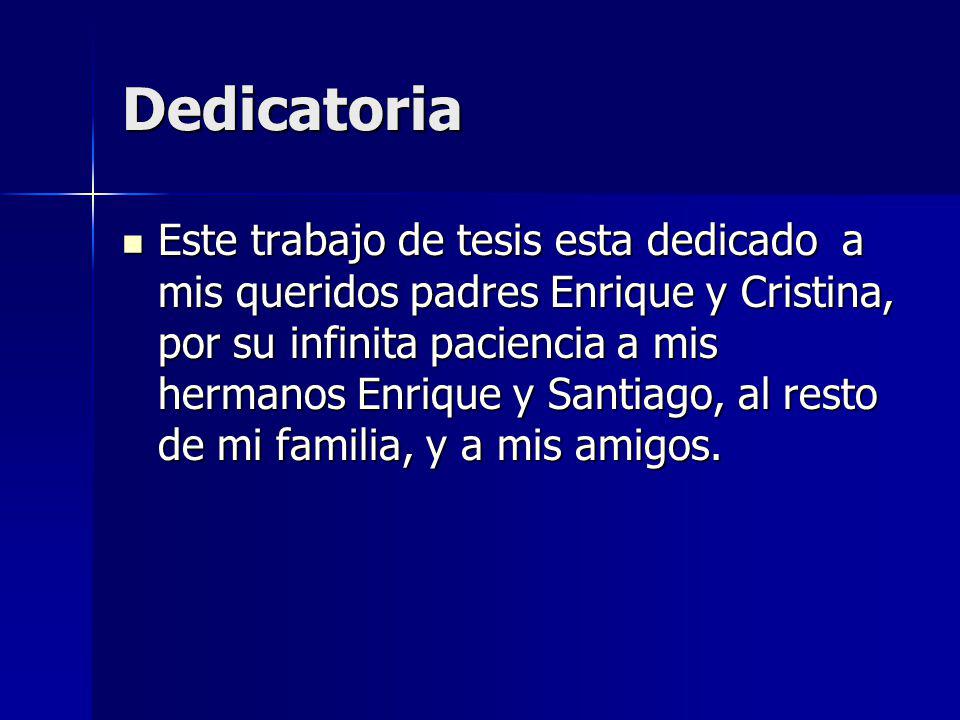 Dedicatoria

Este trabajo de tesis esta dedicado a mis queridos padres Enrique y Cristina, por su infinita paciencia a mis hermanos Enrique y Santiago, al resto de mi familia, y a mis amigos.